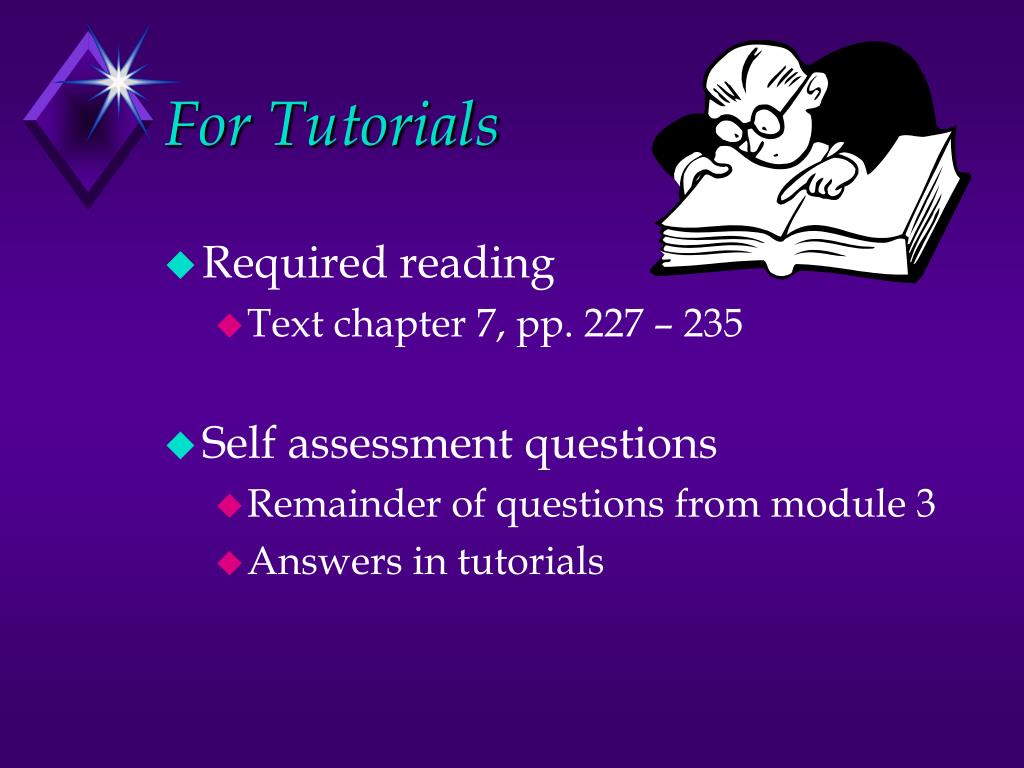 For Tutorials

Required reading

Text chapter 7, pp. 227 – 235

Self assessment questions

Remainder of questions from module 3

Answers in tutorials